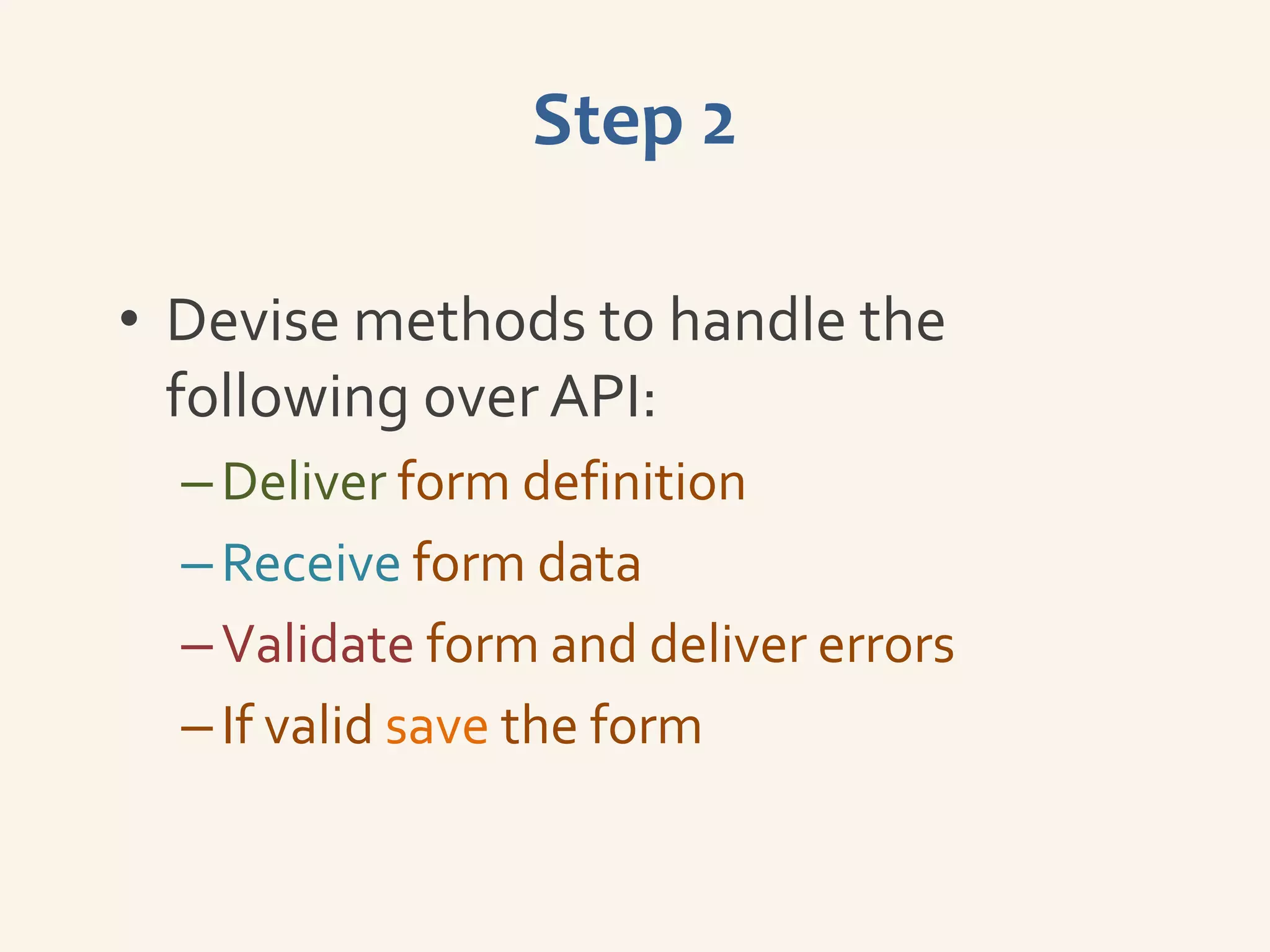 Step 2

• Devise methods to handle the following over API:
– Deliver form definition
– Receive form data
– Validate form and deliver errors
– If valid save the form